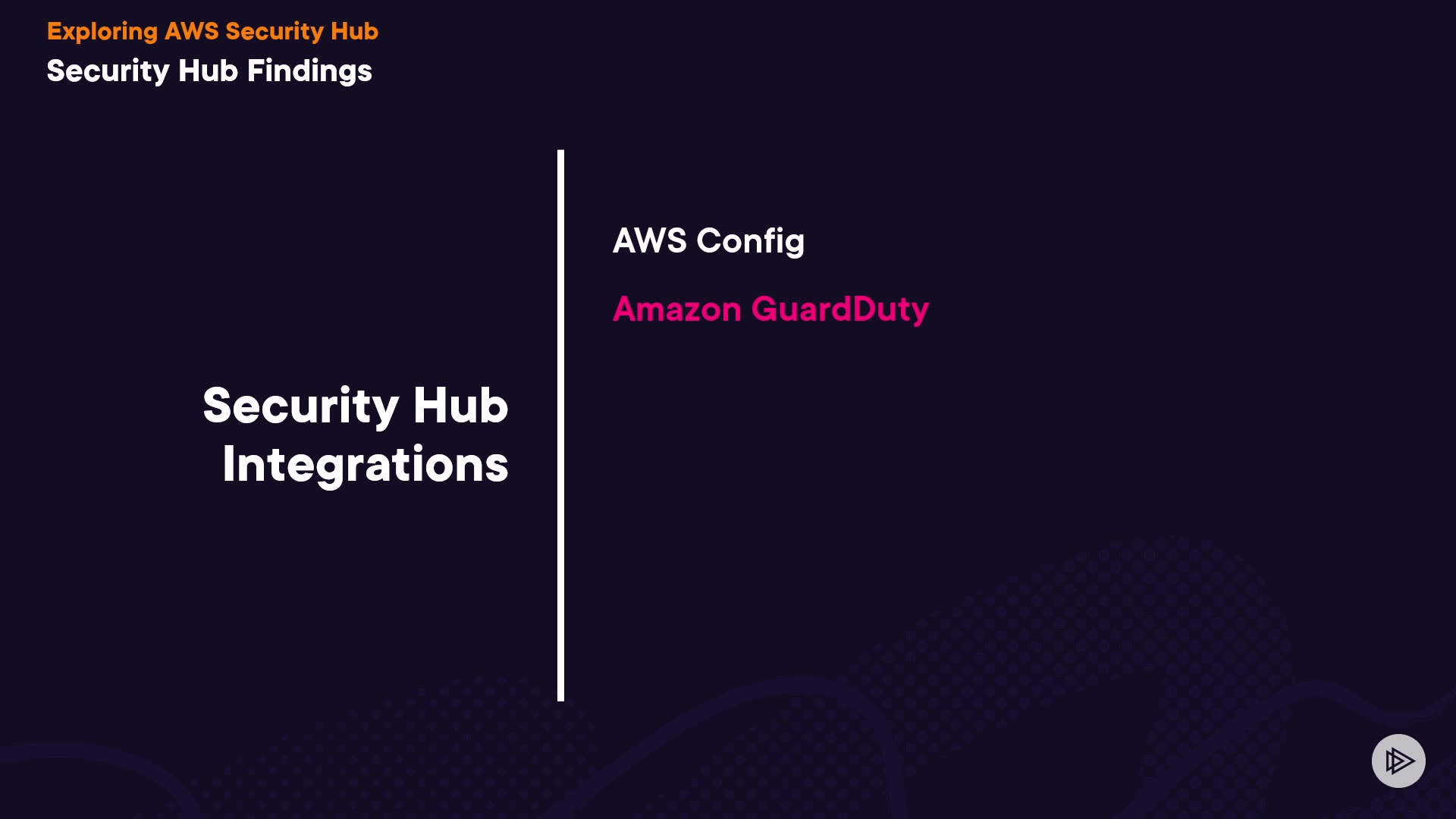 Exploring AWS Security Hub
Security Hub Findings

Security Hub Integrations

AWS Config

Amazon GuardDuty